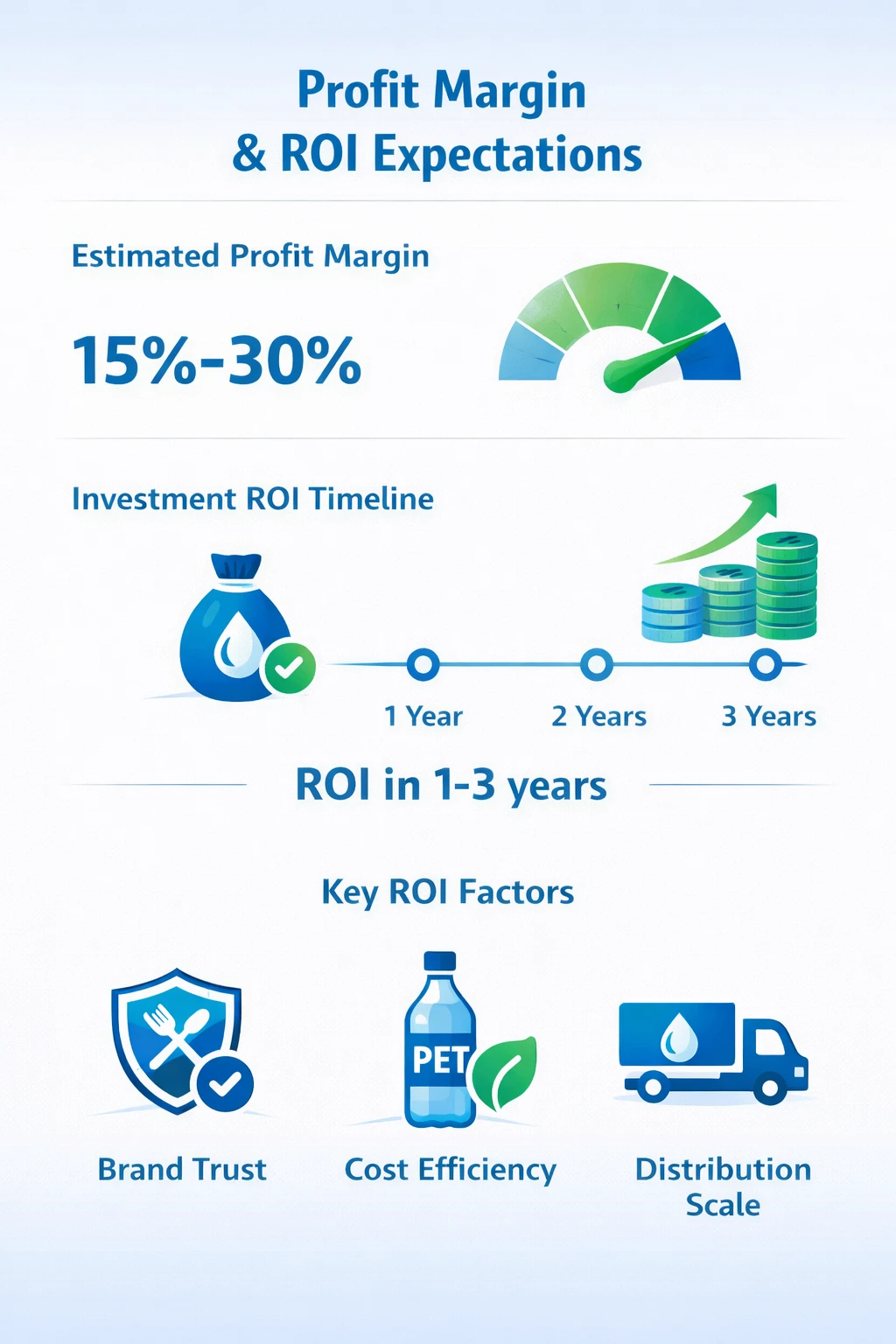 Profit Margin
& ROI Expectations

Estimated Profit Margin

15%-30%

Investment ROI Timeline

1 Year
2 Years
3 Years

ROI in 1-3 years

Key ROI Factors

PET

Brand Trust
Cost Efficiency
Distribution Scale